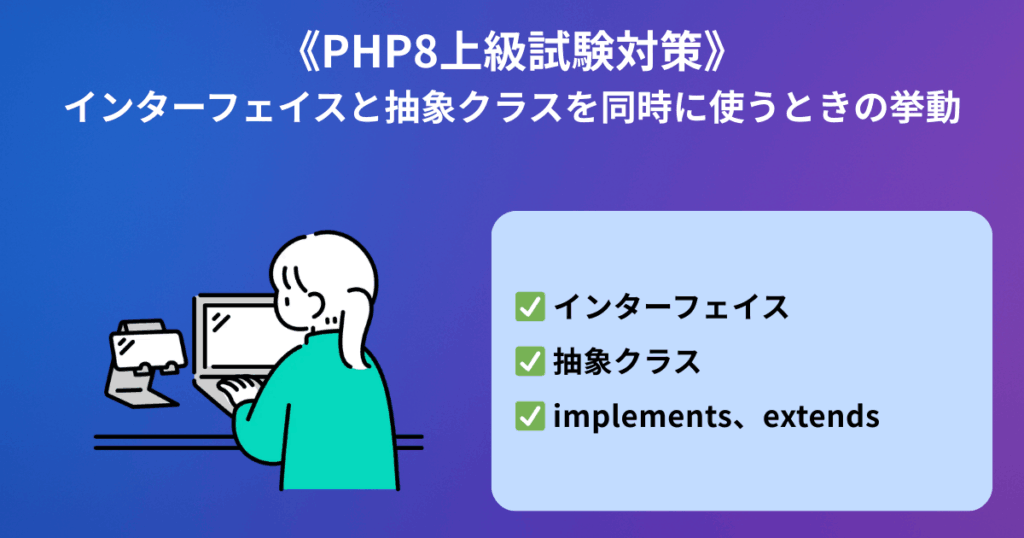 《PHP8上級試験対策》
インターフェイスと抽象クラスを同時に使うときの挙動

✅ インターフェイス
✅ 抽象クラス
✅ implements、extends